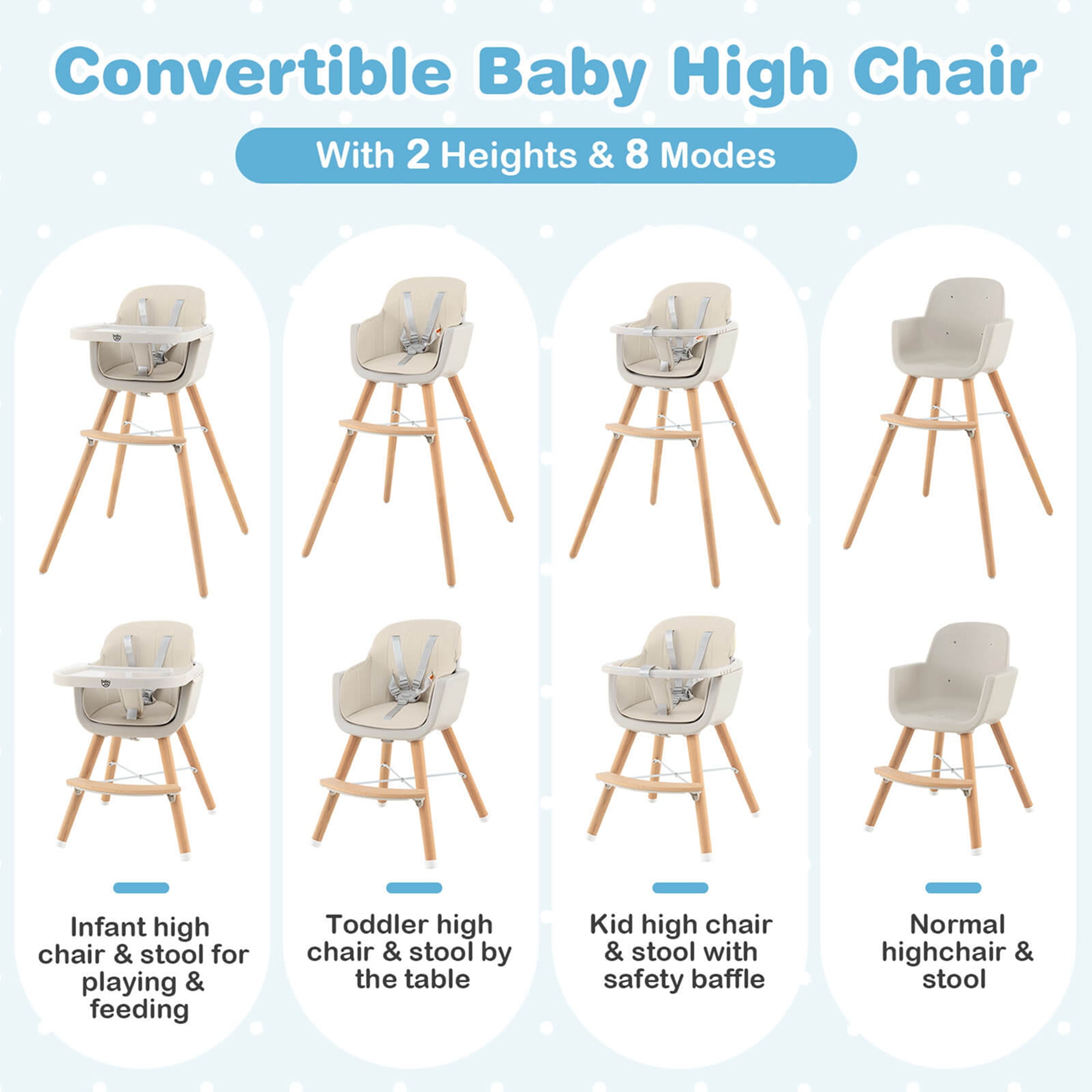 Convertible Baby High Chair

With 2 Heights & 8 Modes

Infant high chair & stool for playing & feeding

Toddler high chair & stool by the table

Kid high chair & stool with safety baffle

Normal highchair & stool